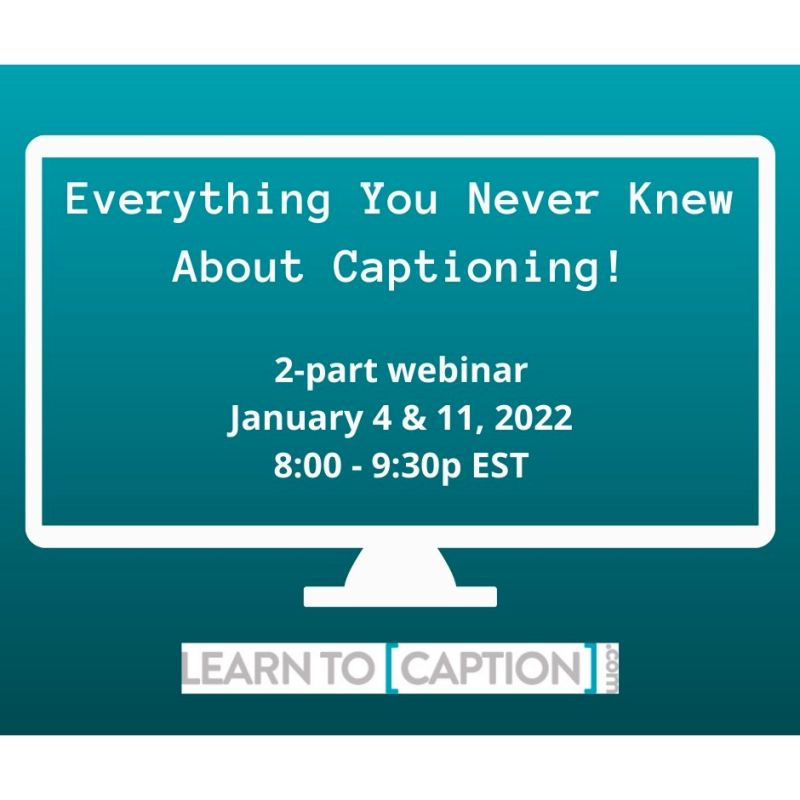 Everything You Never Knew About Captioning!

2-part webinar
January 4 & 11, 2022
8:00 - 9:30p EST

LEARN TO [CAPTION] .com